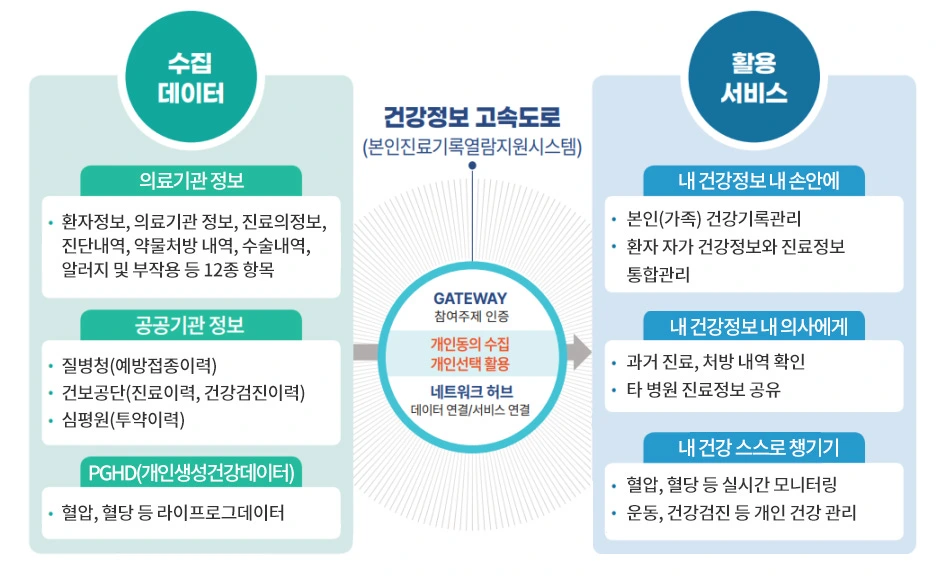 수집
데이터

의료기관 정보

• 환자정보, 의료기관 정보, 진료의정보, 진단내역, 약물처방 내역, 수술내역, 알러지 및 부작용 등 12종 항목

공공기관 정보

• 질병청(예방접종이력)
• 건보공단(진료이력, 건강검진이력)
• 심평원(투약이력)

PGHD(개인생성건강데이터)

• 혈압, 혈당 등 라이프로그데이터

건강정보 고속도로
(본인진료기록열람지원시스템)

GATEWAY
참여주체 인증

개인동의 수집
개인선택 활용

네트워크 허브
데이터 연결/서비스 연결

활용
서비스

내 건강정보 내 손안에

• 본인(가족) 건강기록관리
• 환자 자가 건강정보와 진료정보 통합관리

내 건강정보 내 의사에게

• 과거 진료, 처방 내역 확인
• 타 병원 진료정보 공유

내 건강 스스로 챙기기

• 혈압, 혈당 등 실시간 모니터링
• 운동, 건강검진 등 개인 건강 관리